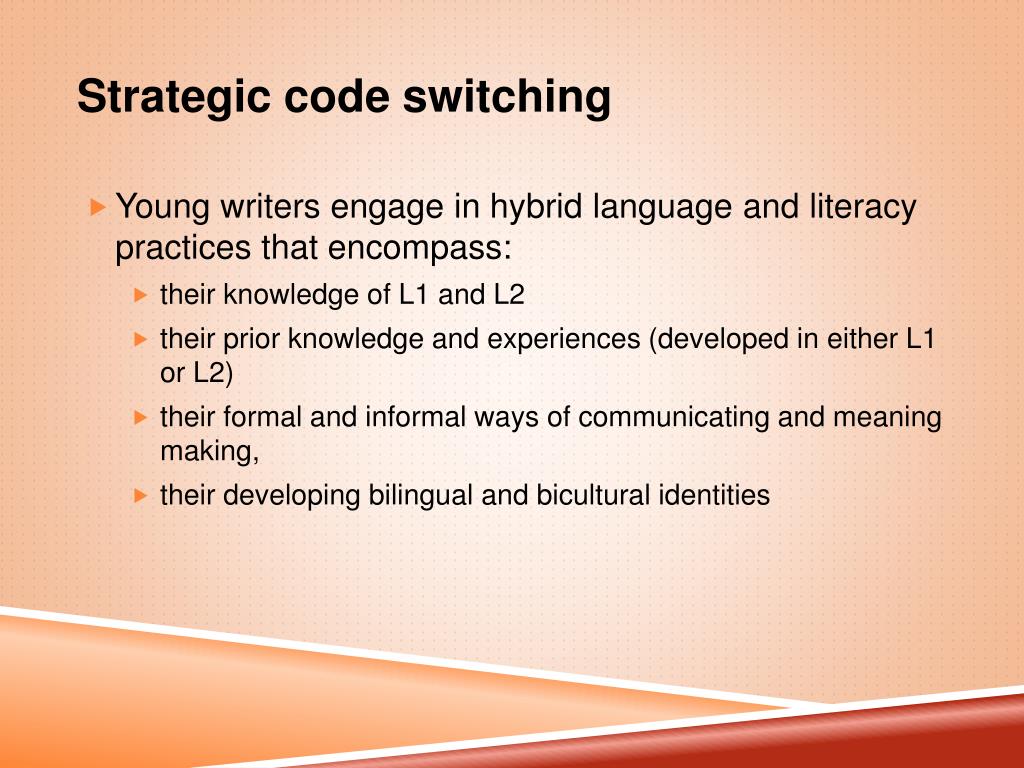 Strategic code switching

Young writers engage in hybrid language and literacy practices that encompass:

their knowledge of L1 and L2

their prior knowledge and experiences (developed in either L1 or L2)

their formal and informal ways of communicating and meaning making,

their developing bilingual and bicultural identities